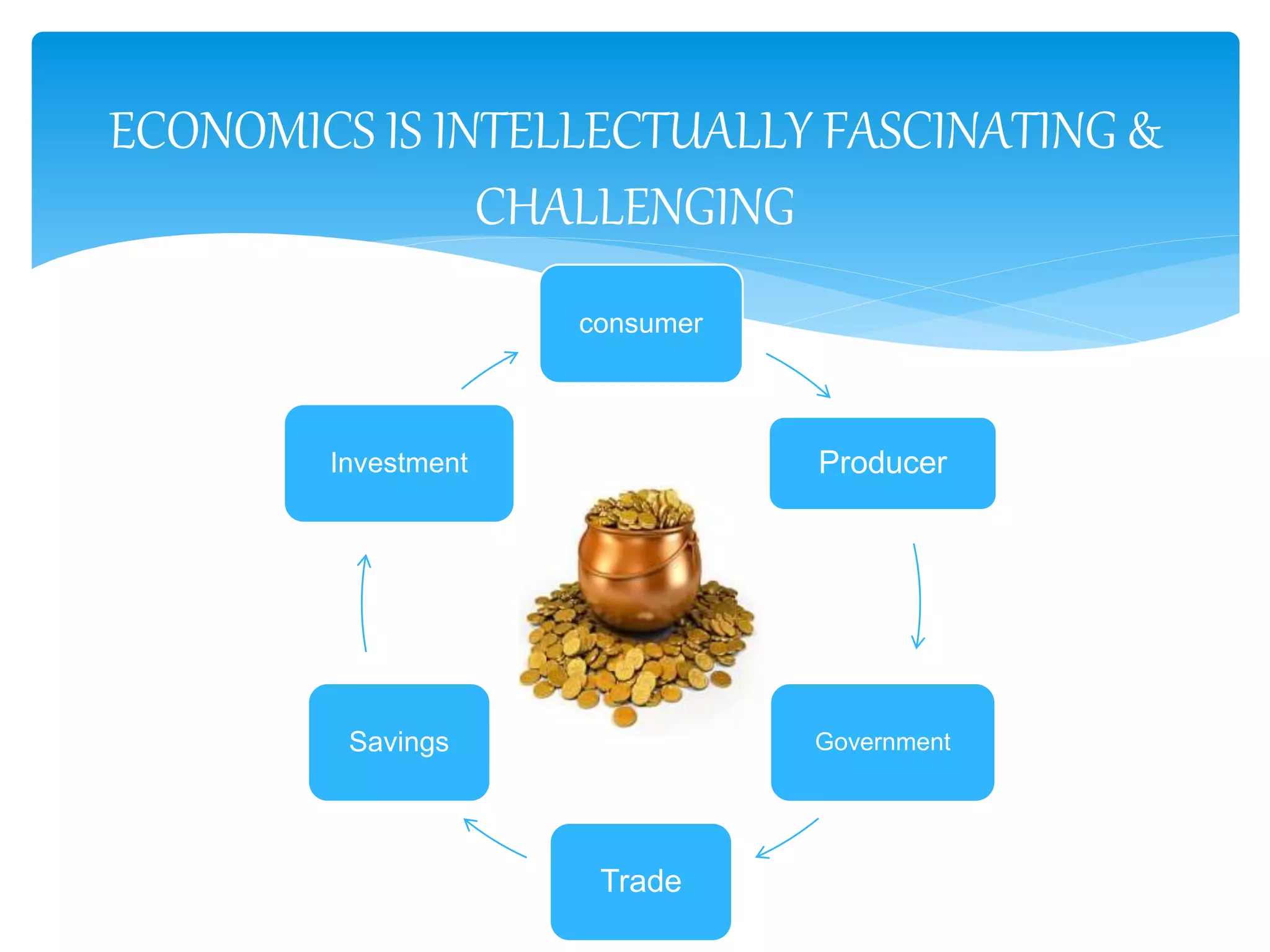 ECONOMICS IS INTELLECTUALLY FASCINATING & CHALLENGING

consumer

Producer

Government

Trade

Savings

Investment